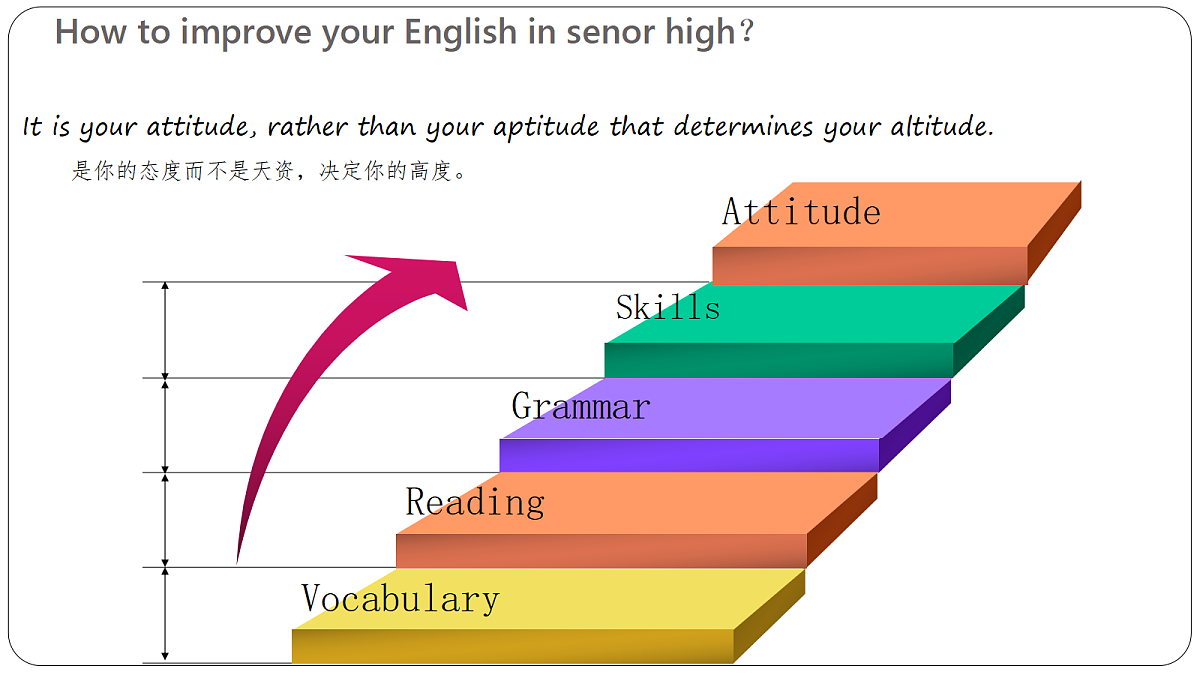 How to improve your English in senor high？

It is your attitude, rather than your aptitude that determines your altitude.

是你的态度而不是天资，决定你的高度。

Attitude

Skills

Grammar

Reading

Vocabulary